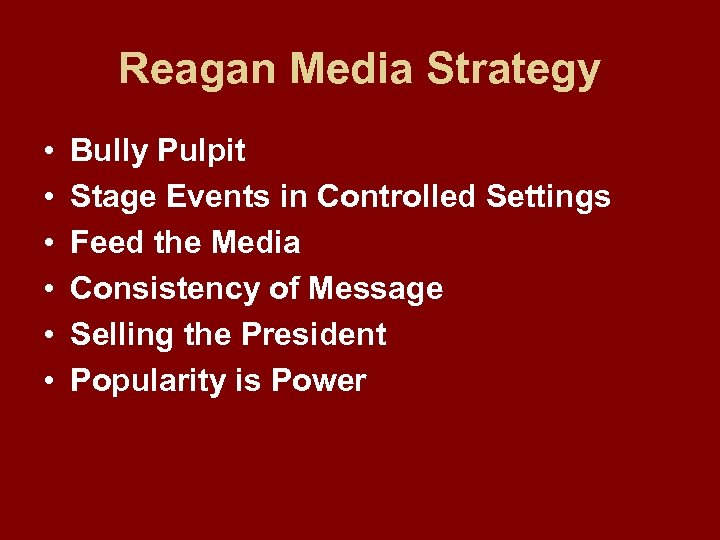 Reagan Media Strategy

• Bully Pulpit
• Stage Events in Controlled Settings
• Feed the Media
• Consistency of Message
• Selling the President
• Popularity is Power